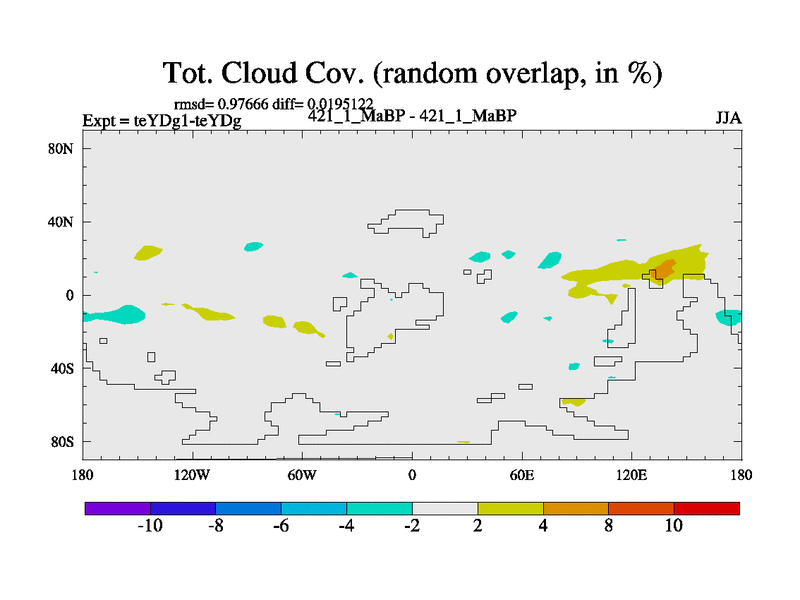 Tot. Cloud Cov. (random overlap, in %)

rmsd= 0.97666 diff= 0.0195122

Expt = teYDg1-teYDg

421_1_MaBP - 421_1_MaBP

JJA

80N
40N
0
40S
80S

180
120W
60W
0
60E
120E
180

-10
-8
-6
-4
-2
2
4
8
10